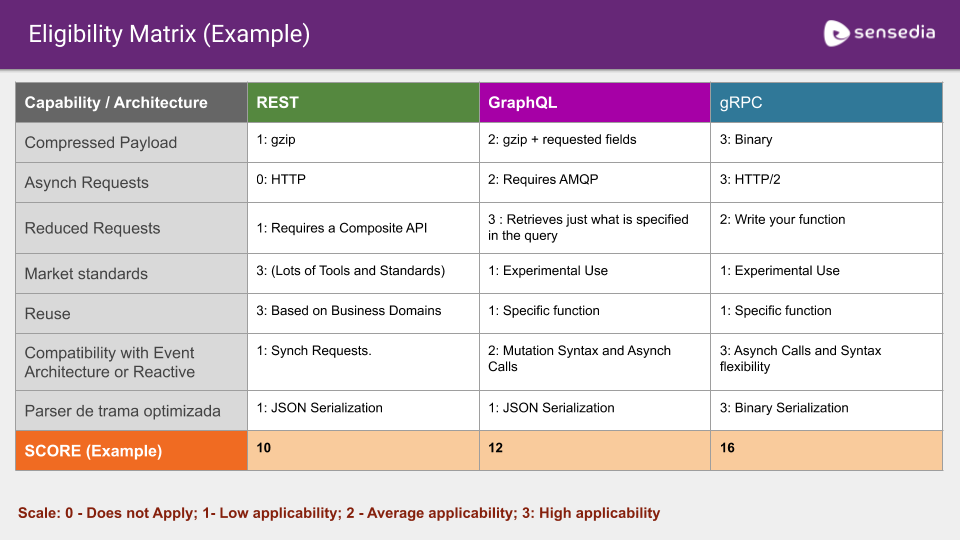 Eligibility Matrix (Example)

sensedia

| Capability / Architecture | REST | GraphQL | gRPC |
|---|---|---|---|
| Compressed Payload | 1: gzip | 2: gzip + requested fields | 3: Binary |
| Asynch Requests | 0: HTTP | 2: Requires AMQP | 3: HTTP/2 |
| Reduced Requests | 1: Requires a Composite API | 3 : Retrieves just what is specified in the query | 2: Write your function |
| Market standards | 3: (Lots of Tools and Standards) | 1: Experimental Use | 1: Experimental Use |
| Reuse | 3: Based on Business Domains | 1: Specific function | 1: Specific function |
| Compatibility with Event Architecture or Reactive | 1: Synch Requests. | 2: Mutation Syntax and Asynch Calls | 3: Asynch Calls and Syntax flexibility |
| Parser de trama optimizada | 1: JSON Serialization | 1: JSON Serialization | 3: Binary Serialization |
| SCORE (Example) | 10 | 12 | 16 |

Scale: 0 - Does not Apply; 1- Low applicability; 2 - Average applicability; 3: High applicability